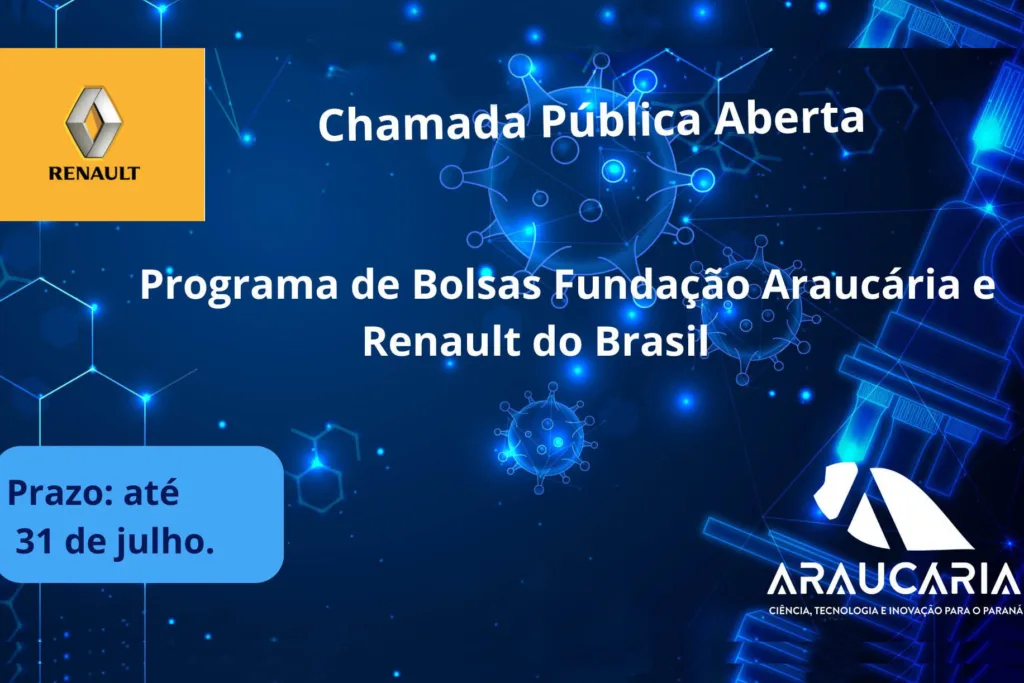 RENAULT

Chamada Pública Aberta

Programa de Bolsas Fundação Araucária e Renault do Brasil

Prazo: até 31 de julho.

ARAUCARIA
CIÊNCIA, TECNOLOGIA E INOVAÇÃO PARA O PARANÁ